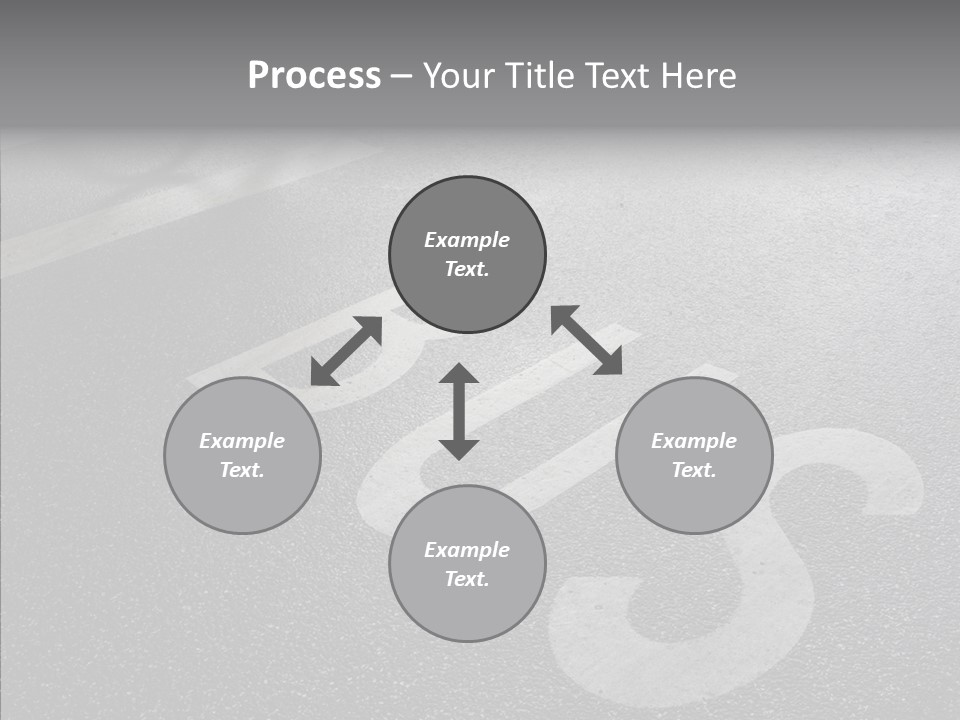 Process – Your Title Text Here

Example Text.

Example Text.

Example Text.

Example Text.

BUS